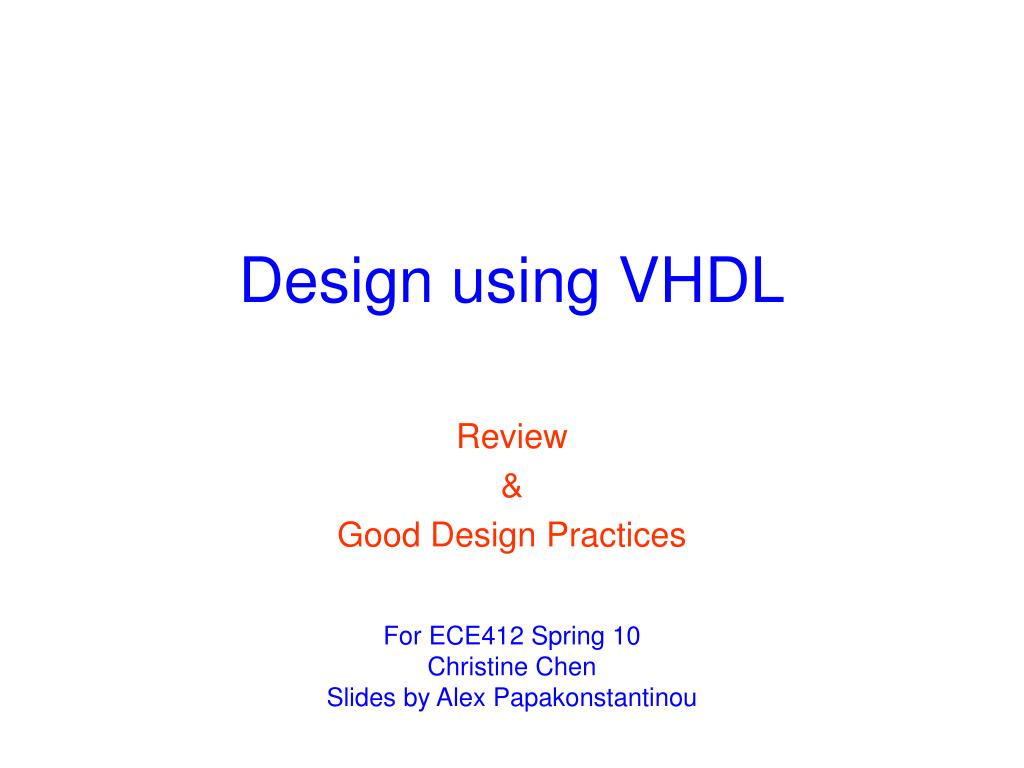 Design using VHDL

Review
&
Good Design Practices

For ECE412 Spring 10
Christine Chen
Slides by Alex Papakonstantinou